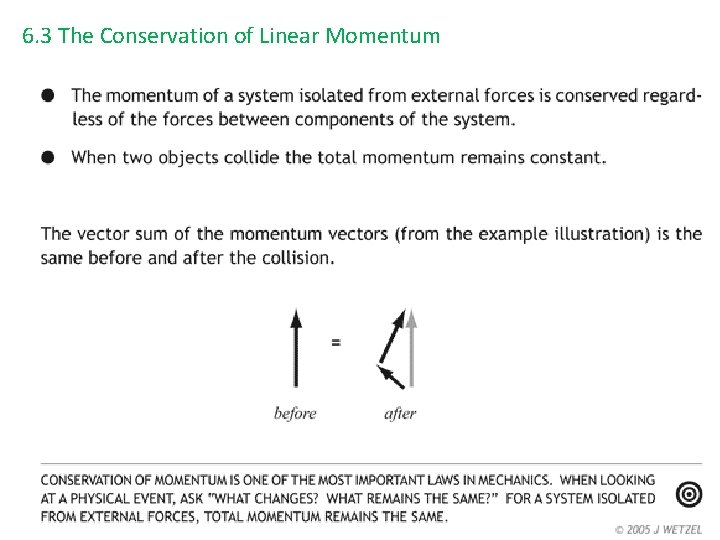 6.3 The Conservation of Linear Momentum

● The momentum of a system isolated from external forces is conserved regardless of the forces between components of the system.

● When two objects collide the total momentum remains constant.

The vector sum of the momentum vectors (from the example illustration) is the same before and after the collision.

=

before

after

CONSERVATION OF MOMENTUM IS ONE OF THE MOST IMPORTANT LAWS IN MECHANICS. WHEN LOOKING AT A PHYSICAL EVENT, ASK "WHAT CHANGES? WHAT REMAINS THE SAME?" FOR A SYSTEM ISOLATED FROM EXTERNAL FORCES, TOTAL MOMENTUM REMAINS THE SAME.

© 2005 J WETZEL